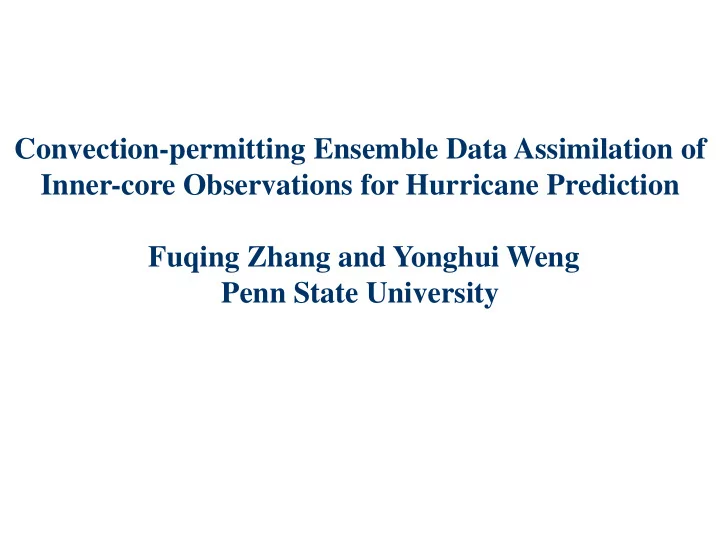 Convection-permitting Ensemble Data Assimilation of Inner-core Observations for Hurricane Prediction

Fuqing Zhang and Yonghui Weng
Penn State University